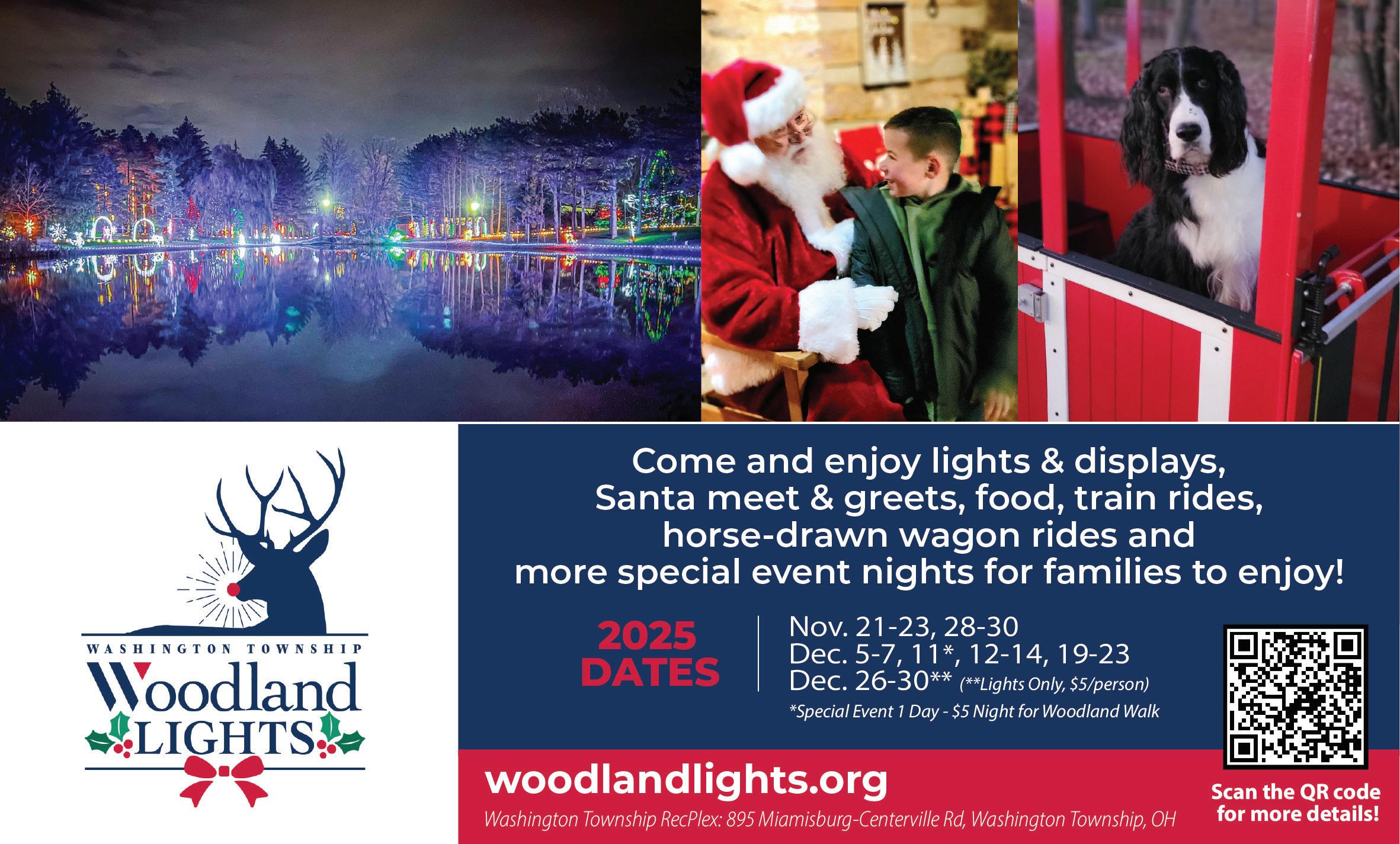 WASHINGTON TOWNSHIP
Woodland
LIGHTS

Come and enjoy lights & displays, Santa meet & greets, food, train rides, horse-drawn wagon rides and more special event nights for families to enjoy!

2025 DATES

Nov. 21-23, 28-30
Dec. 5-7, 11*, 12-14, 19-23
Dec. 26-30** (**Lights Only, $5/person)
*Special Event 1 Day - $5 Night for Woodland Walk

woodlandlights.org
Washington Township RecPlex: 895 Miamisburg-Centerville Rd, Washington Township, OH

Scan the QR code for more details!